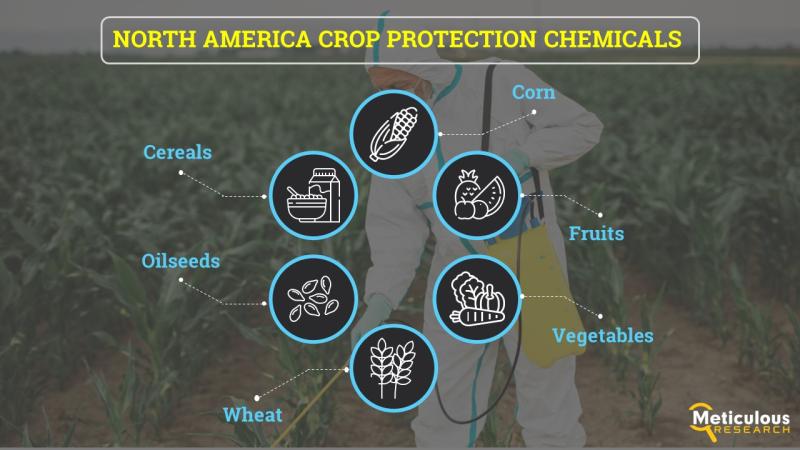 NORTH AMERICA CROP PROTECTION CHEMICALS

Corn

Cereals

Fruits

Oilseeds

Vegetables

Wheat

Meticulous RESEARCH